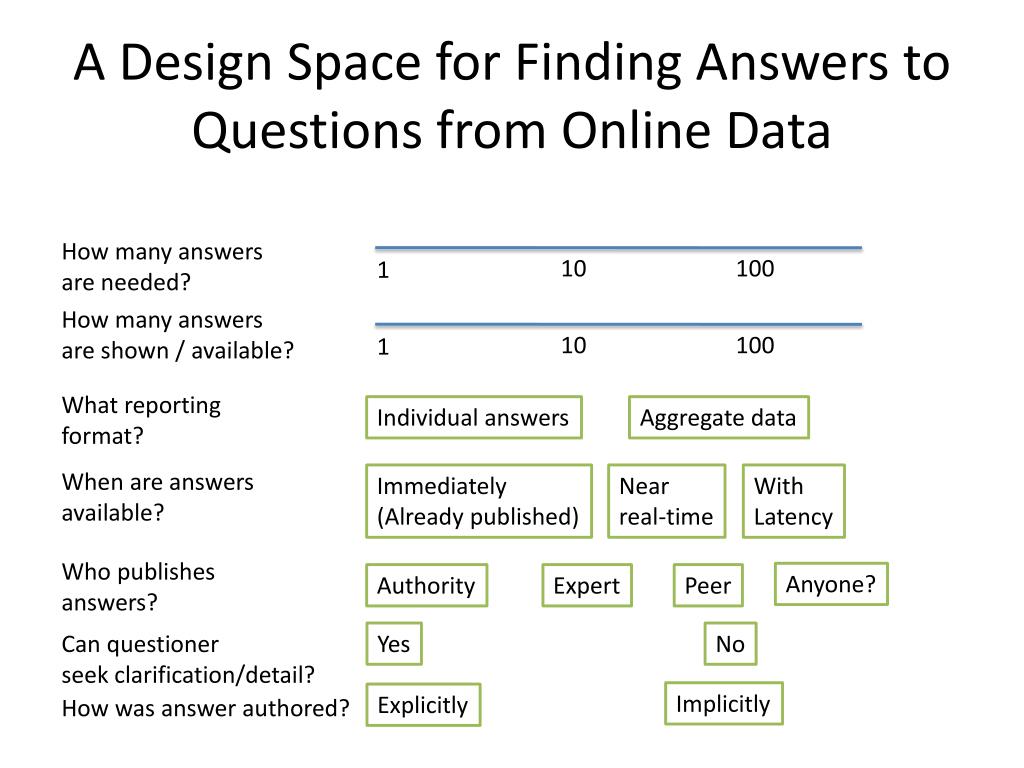 A Design Space for Finding Answers to Questions from Online Data

How many answers are needed?
1 10 100

How many answers are shown / available?
1 10 100

What reporting format?
Individual answers
Aggregate data

When are answers available?
Immediately (Already published)
Near real-time
With Latency

Who publishes answers?
Authority
Expert
Peer
Anyone?

Can questioner seek clarification/detail?
Yes
No

How was answer authored?
Explicitly
Implicitly